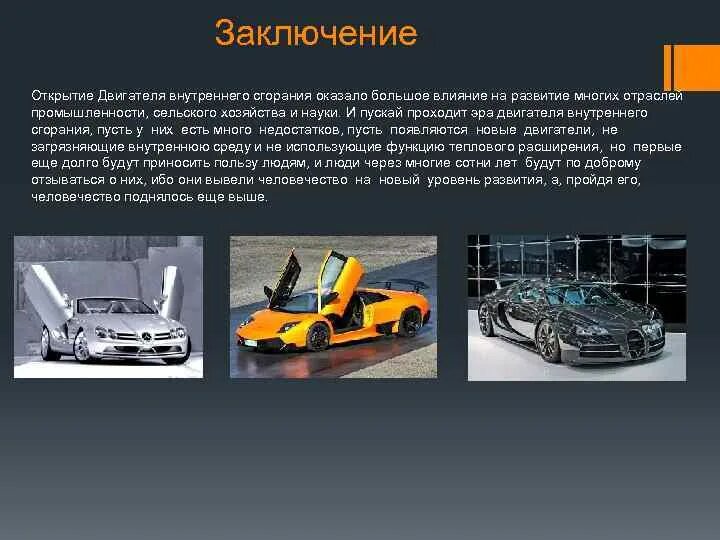 Заключение

Открытие Двигателя внутреннего сгорания оказало большое влияние на развитие многих отраслей промышленности, сельского хозяйства и науки. И пускай проходит эра двигателя внутреннего сгорания, пусть у них есть много недостатков, пусть появляются новые двигатели, не загрязняющие внутреннюю среду и не использующие функцию теплового расширения, но первые еще долго будут приносить пользу людям, и люди через многие сотни лет будут по доброму отзываться о них, ибо они вывели человечество на новый уровень развития, а, пройдя его, человечество поднялось еще выше.